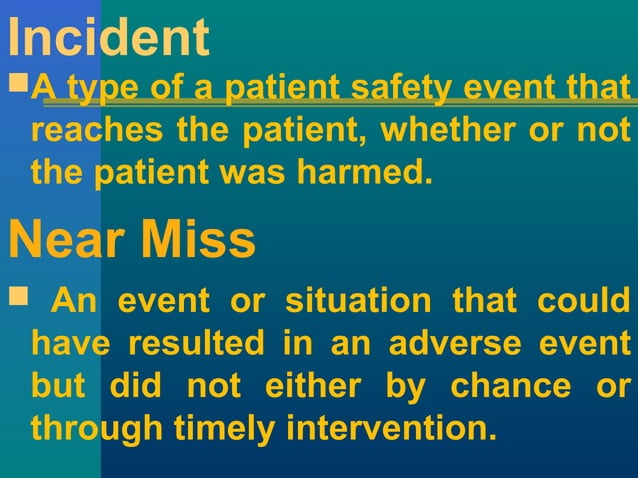 Incident

▪ A type of a patient safety event that reaches the patient, whether or not the patient was harmed.

Near Miss

▪ An event or situation that could have resulted in an adverse event but did not either by chance or through timely intervention.